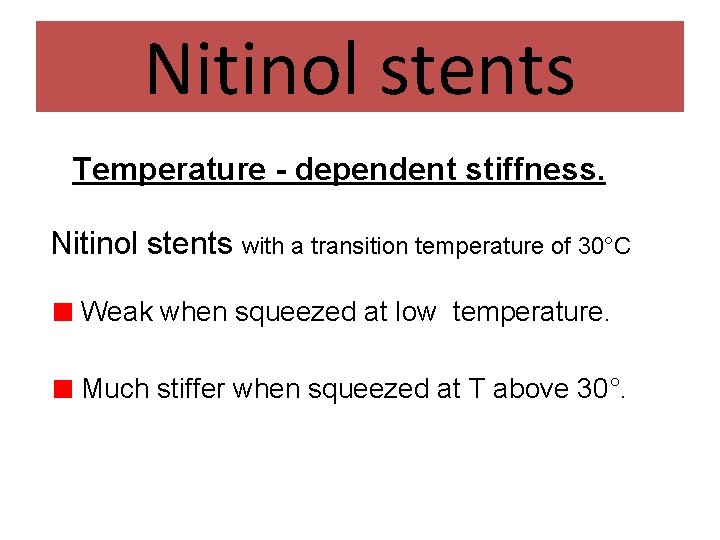 Nitinol stents

Temperature - dependent stiffness.

Nitinol stents with a transition temperature of 30°C

Weak when squeezed at low temperature.

Much stiffer when squeezed at T above 30°.